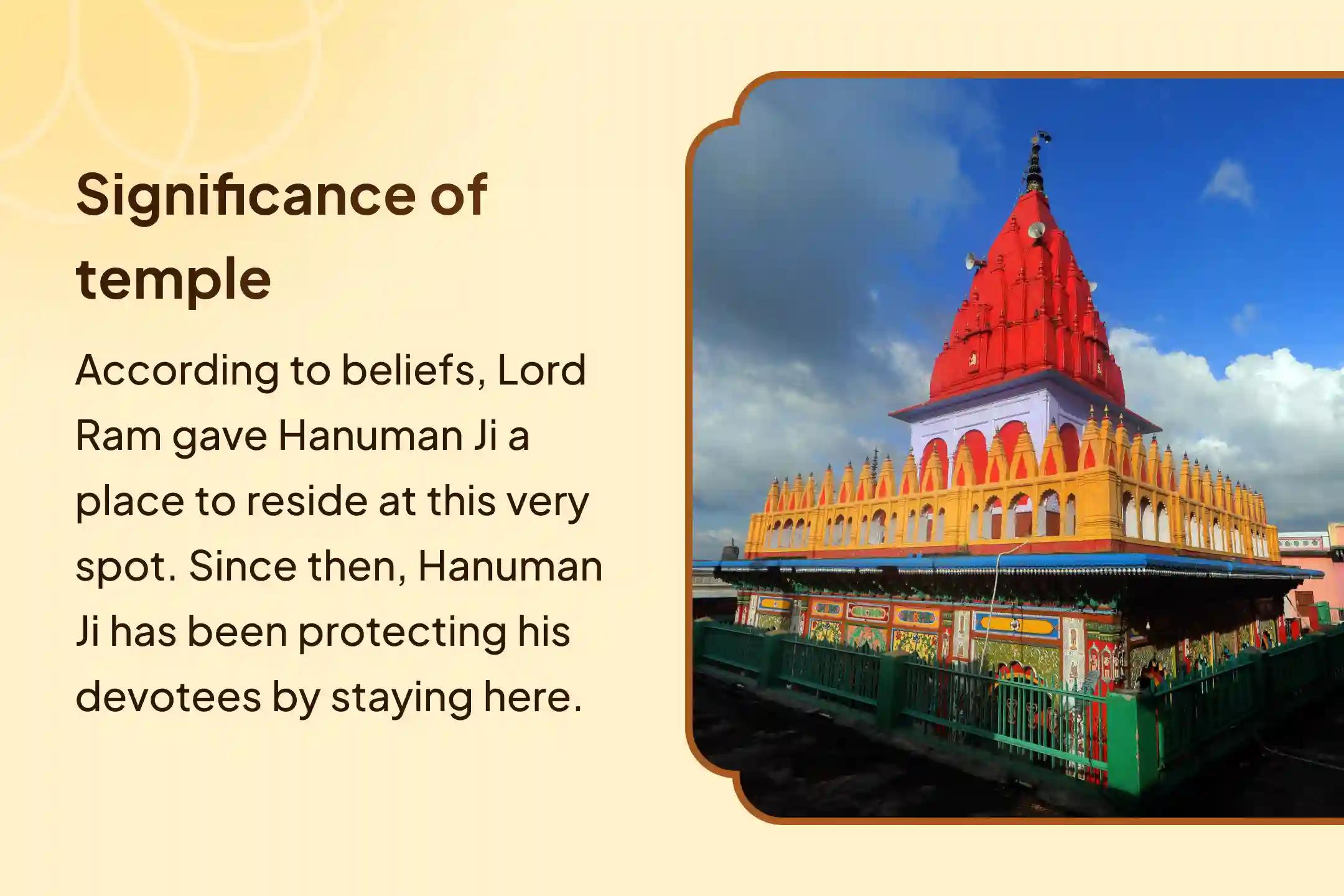 Significance of temple

According to beliefs, Lord Ram gave Hanuman Ji a place to reside at this very spot. Since then, Hanuman Ji has been protecting his devotees by staying here.